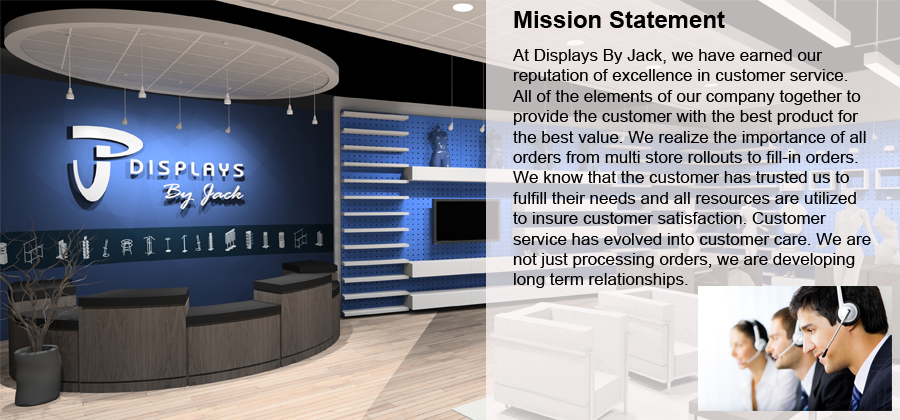 DISPLAYS
By Jack

Mission Statement

At Displays By Jack, we have earned our reputation of excellence in customer service. All of the elements of our company together to provide the customer with the best product for the best value. We realize the importance of all orders from multi store rollouts to fill-in orders. We know that the customer has trusted us to fulfill their needs and all resources are utilized to insure customer satisfaction. Customer service has evolved into customer care. We are not just processing orders, we are developing long term relationships.